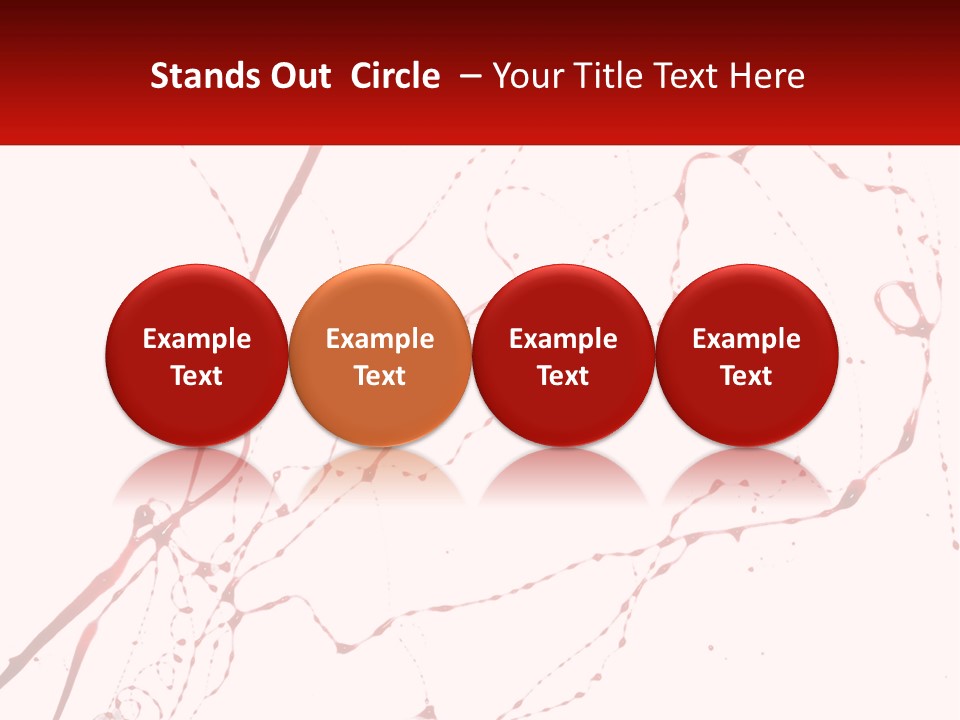 Stands Out Circle – Your Title Text Here

Example Text

Example Text

Example Text

Example Text